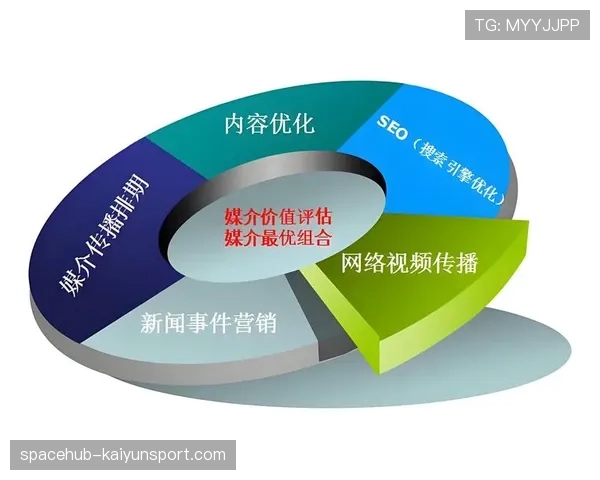 TG: MYYJJPP

内容优化

SEO（搜索引擎优化）

媒介传播排期

媒介价值评估
媒介最优组合

网络视频传播

新闻事件营销

spacehub-kaiyunsport.com